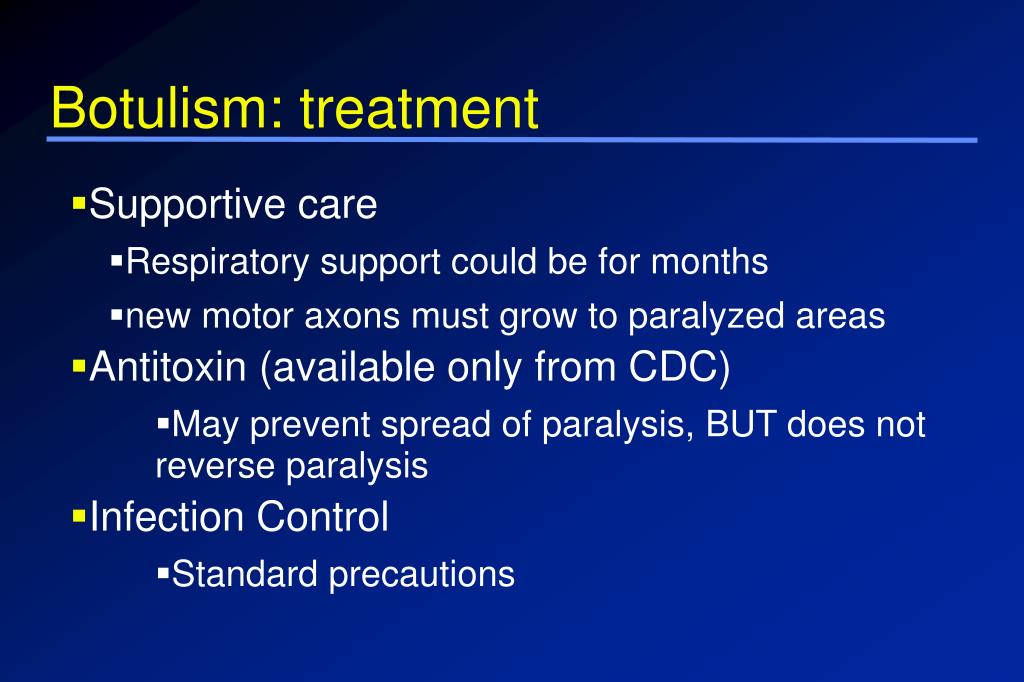 Botulism: treatment

▪Supportive care

▪Respiratory support could be for months

▪new motor axons must grow to paralyzed areas

▪Antitoxin (available only from CDC)

▪May prevent spread of paralysis, BUT does not reverse paralysis

▪Infection Control

▪Standard precautions